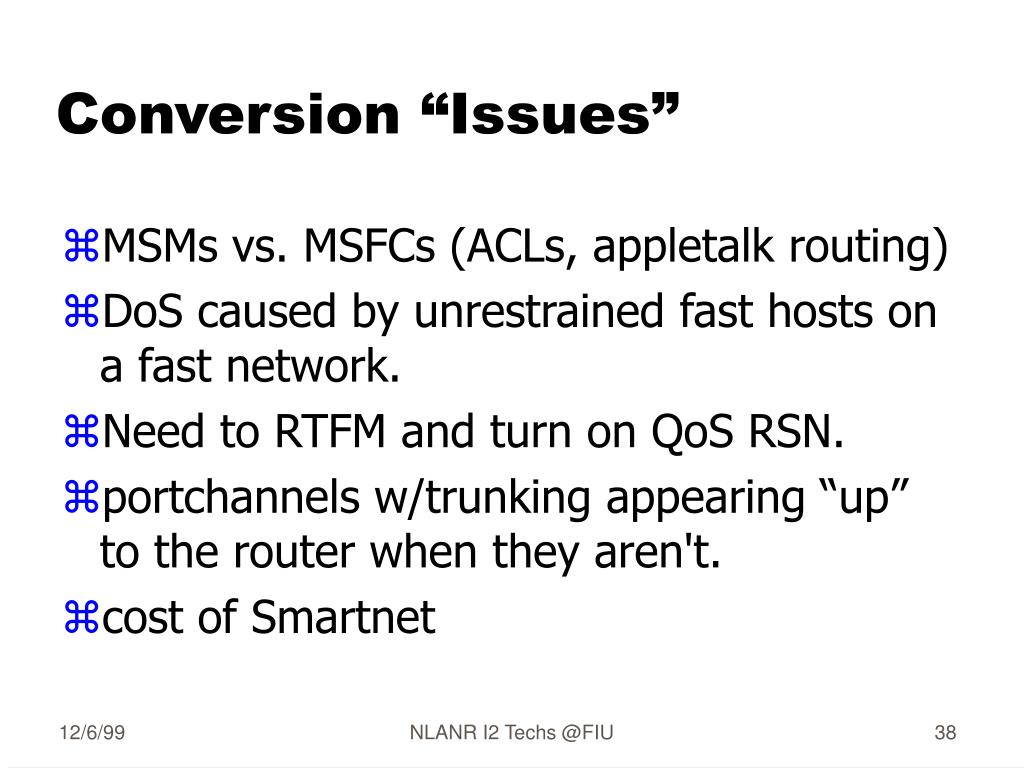 Conversion “Issues”

⌘MSMs vs. MSFCs (ACLs, appletalk routing)
⌘DoS caused by unrestrained fast hosts on a fast network.
⌘Need to RTFM and turn on QoS RSN.
⌘portchannels w/trunking appearing “up” to the router when they aren't.
⌘cost of Smartnet

12/6/99
NLANR I2 Techs @FIU
38